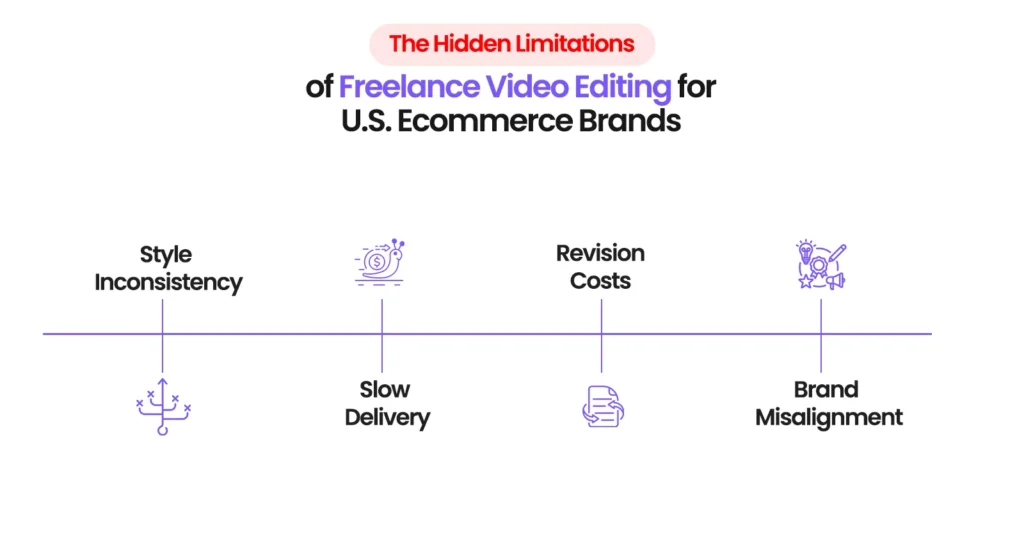 The Hidden Limitations

of Freelance Video Editing for U.S. Ecommerce Brands

Style Inconsistency

Slow Delivery

Revision Costs

Brand Misalignment